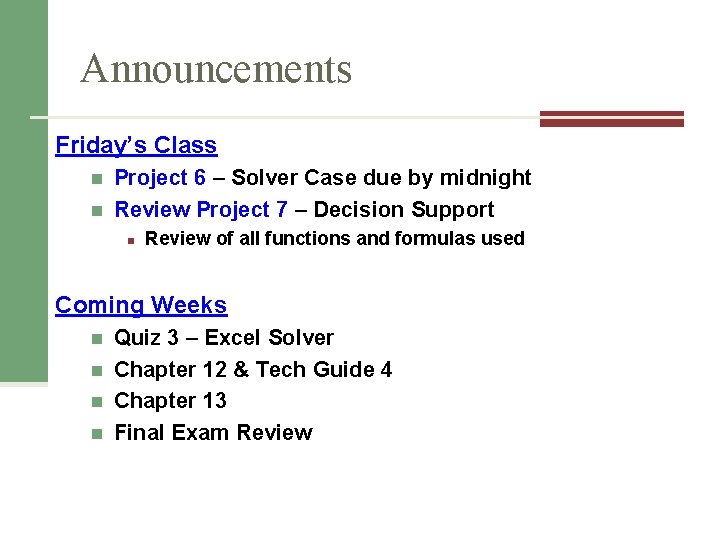 Announcements

Friday's Class

Project 6 – Solver Case due by midnight

Review Project 7 – Decision Support

Review of all functions and formulas used

Coming Weeks

Quiz 3 – Excel Solver

Chapter 12 & Tech Guide 4

Chapter 13

Final Exam Review